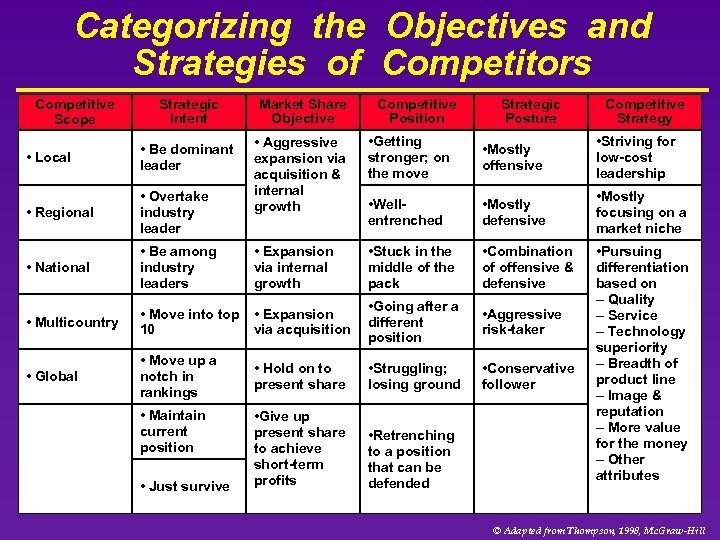 Categorizing the Objectives and Strategies of Competitors

| Competitive Scope | Strategic Intent | Market Share Objective | Competitive Position | Strategic Posture | Competitive Strategy |
|---|---|---|---|---|---|
| • Local | • Be dominant leader | • Aggressive expansion via acquisition & internal growth | •Getting stronger; on the move | •Mostly offensive | •Striving for low-cost leadership |
| • Regional | • Overtake industry leader | | •Well-entrenched | •Mostly defensive | •Mostly focusing on a market niche |
| • National | • Be among industry leaders | • Expansion via internal growth | •Stuck in the middle of the pack | •Combination of offensive & defensive | •Pursuing differentiation based on – Quality – Service – Technology superiority – Breadth of product line – Image & reputation – More value for the money – Other attributes |
| • Multicountry | • Move into top 10 | • Expansion via acquisition | •Going after a different position | •Aggressive risk-taker | |
| • Global | • Move up a notch in rankings | • Hold on to present share | •Struggling; losing ground | •Conservative follower | |
| | • Maintain current position | •Give up present share to achieve short-term profits | •Retrenching to a position that can be defended | | |
| | • Just survive | | | | |

© Adapted from Thompson, 1998, McGraw-Hill